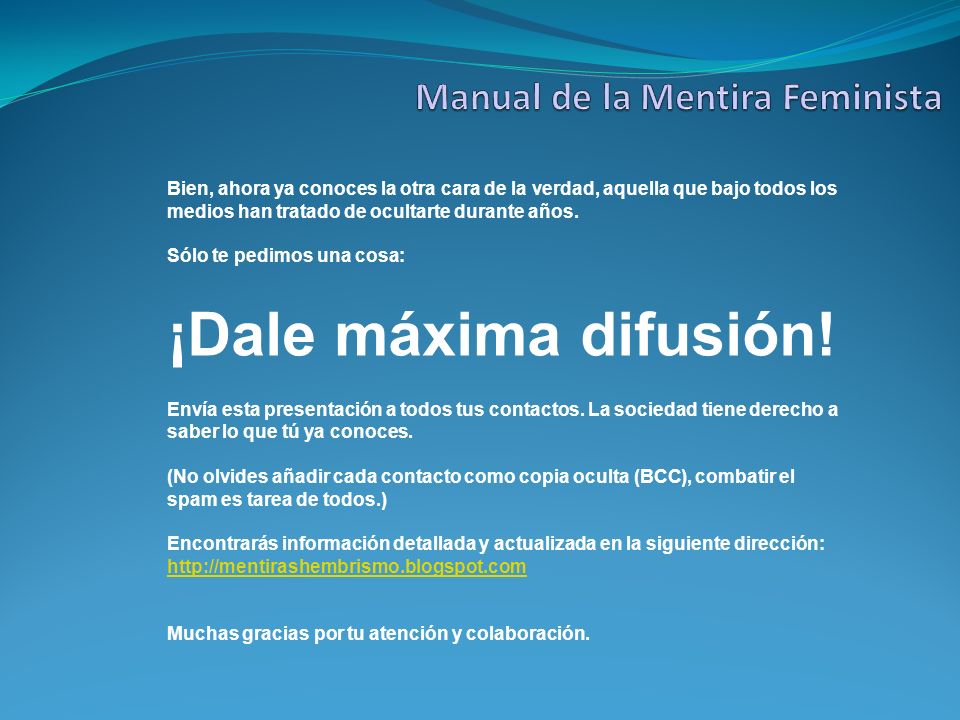 Manual de la Mentira Feminista

Bien, ahora ya conoces la otra cara de la verdad, aquella que bajo todos los medios han tratado de ocultarte durante años.

Sólo te pedimos una cosa:

¡Dale máxima difusión!

Envía esta presentación a todos tus contactos. La sociedad tiene derecho a saber lo que tú ya conoces.

(No olvides añadir cada contacto como copia oculta (BCC), combatir el spam es tarea de todos.)

Encontrarás información detallada y actualizada en la siguiente dirección: http://mentirashembrismo.blogspot.com

Muchas gracias por tu atención y colaboración.